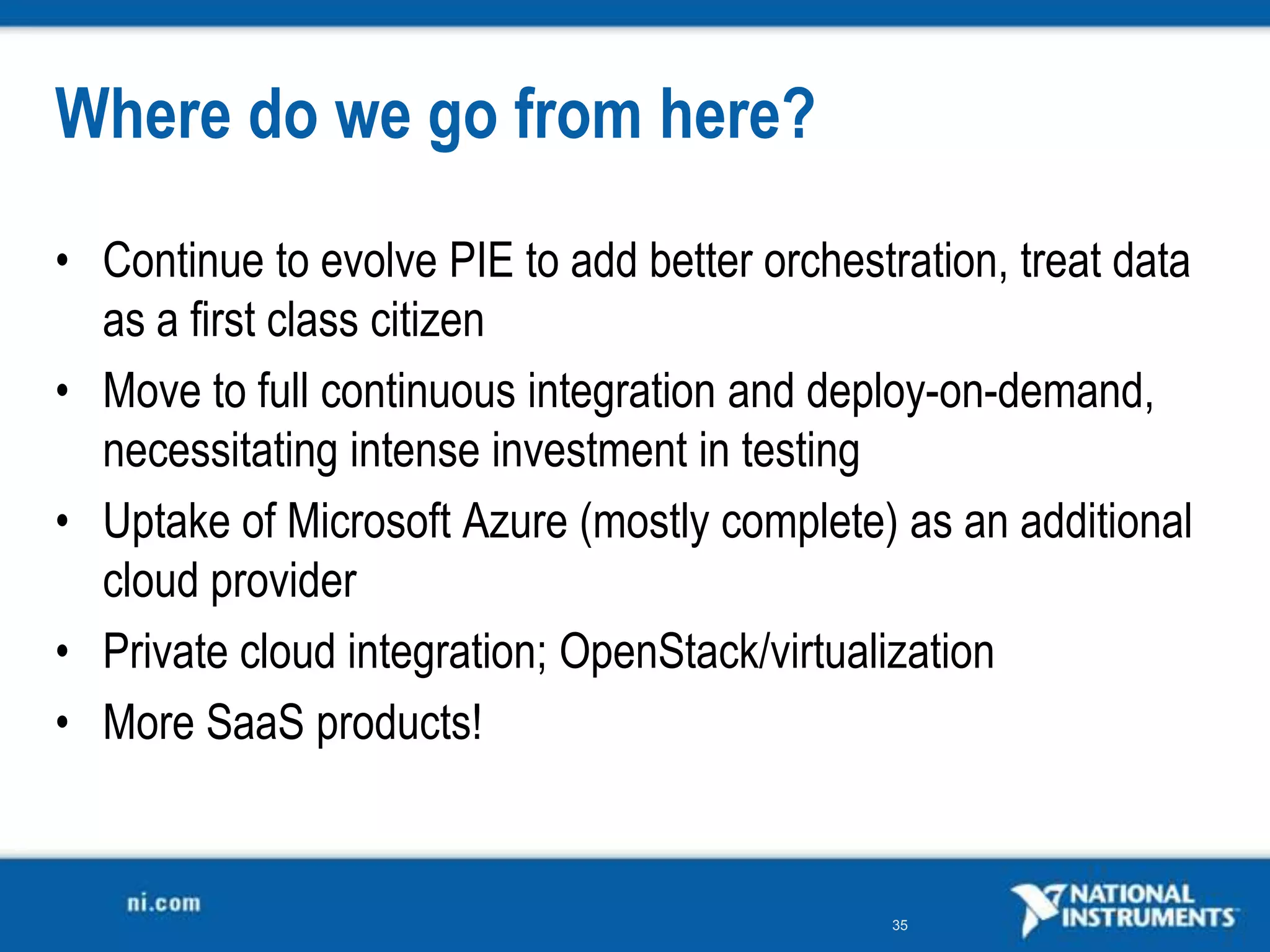 Where do we go from here?

• Continue to evolve PIE to add better orchestration, treat data as a first class citizen

• Move to full continuous integration and deploy-on-demand, necessitating intense investment in testing

• Uptake of Microsoft Azure (mostly complete) as an additional cloud provider

• Private cloud integration; OpenStack/virtualization

• More SaaS products!

ni.com

35

NATIONAL INSTRUMENTS